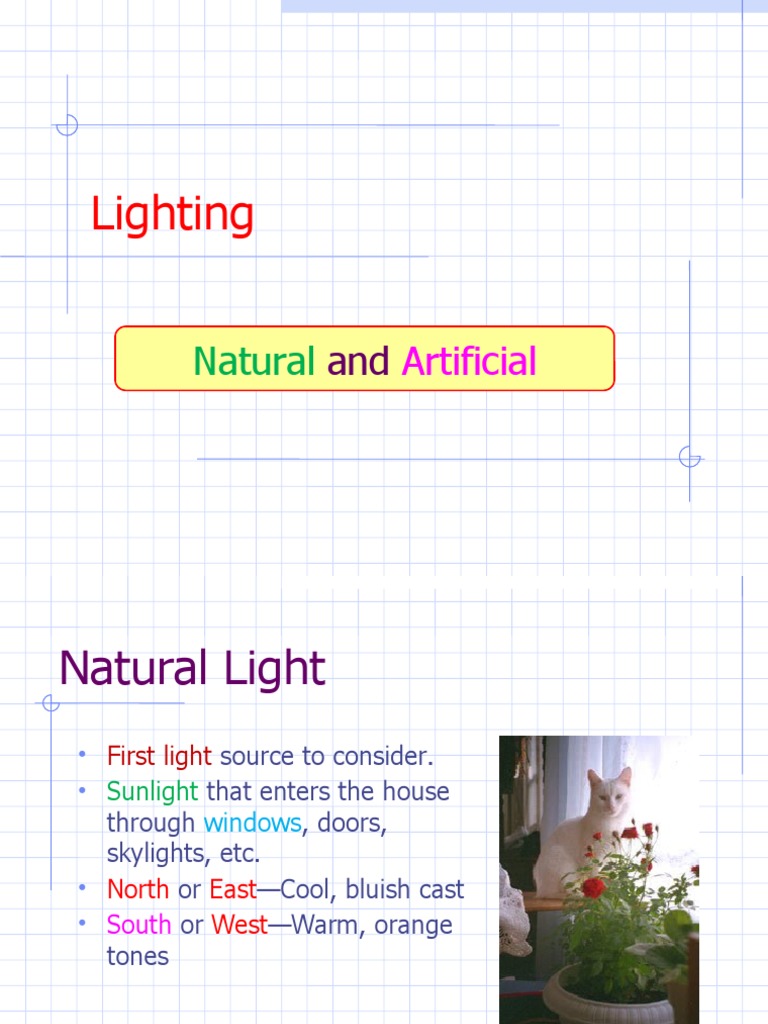 Lighting

Natural and Artificial

Natural Light

• First light source to consider.
• Sunlight that enters the house through windows, doors, skylights, etc.
• North or East—Cool, bluish cast
• South or West—Warm, orange tones